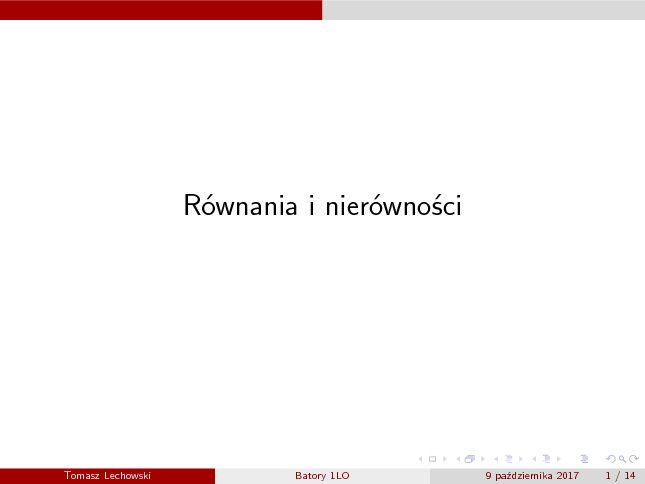 Równania i nierówności

Tomasz Lechowski

Batory 1LO

9 października 2017

1 / 14